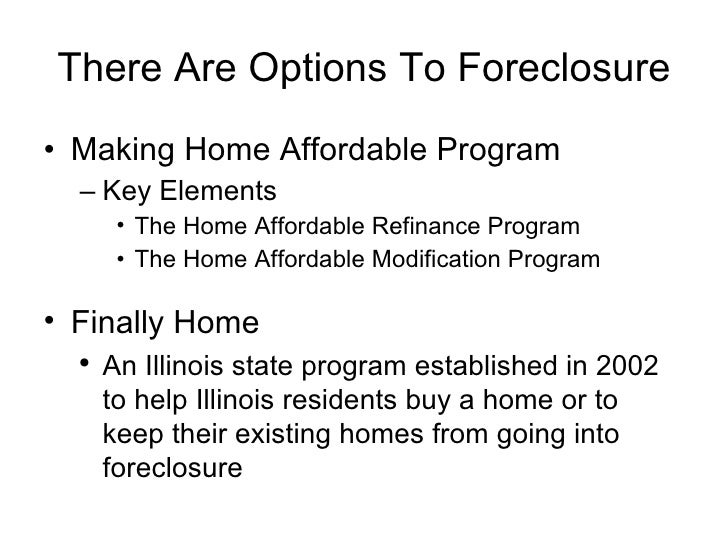 There Are Options To Foreclosure

• Making Home Affordable Program
– Key Elements
• The Home Affordable Refinance Program
• The Home Affordable Modification Program

• Finally Home
• An Illinois state program established in 2002 to help Illinois residents buy a home or to keep their existing homes from going into foreclosure